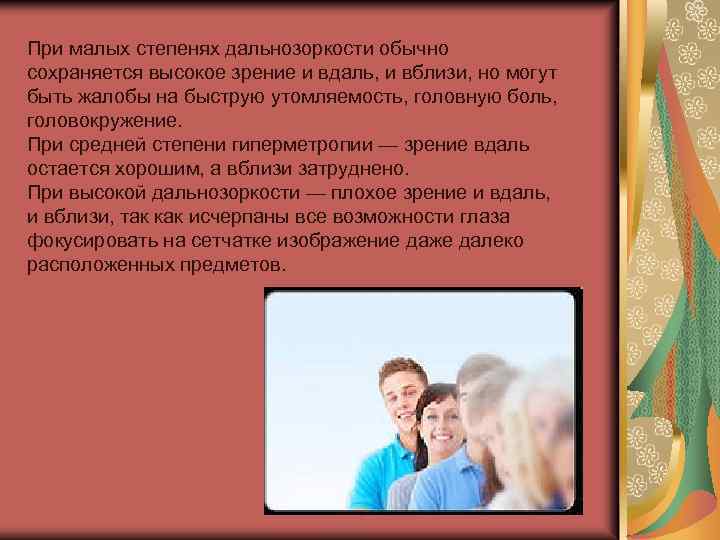 При малых степенях дальнозоркости обычно сохраняется высокое зрение и вдаль, и вблизи, но могут быть жалобы на быструю утомляемость, головную боль, головокружение.
При средней степени гиперметропии — зрение вдаль остается хорошим, а вблизи затруднено.
При высокой дальнозоркости — плохое зрение и вдаль, и вблизи, так как исчерпаны все возможности глаза фокусировать на сетчатке изображение даже далеко расположенных предметов.